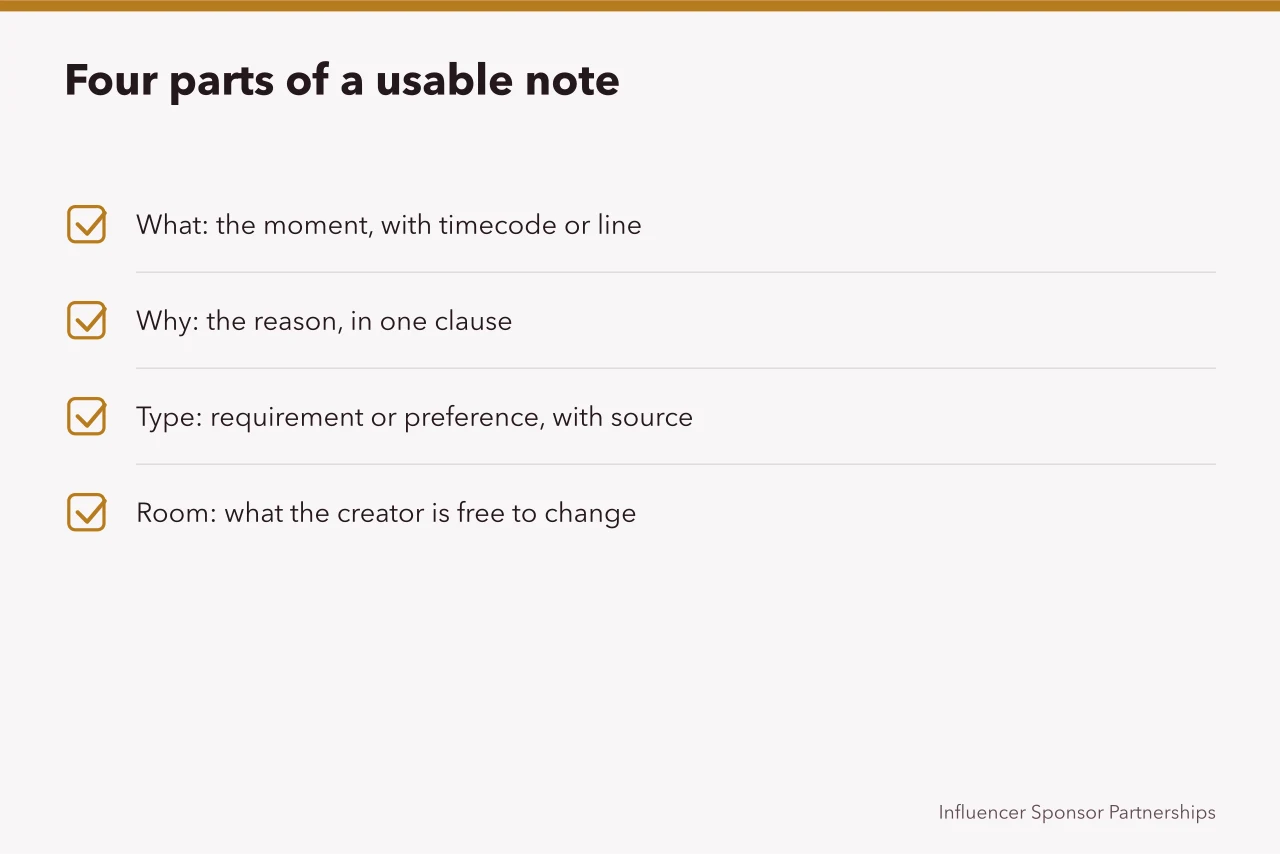 Four parts of a usable note

What: the moment, with timecode or line

Why: the reason, in one clause

Type: requirement or preference, with source

Room: what the creator is free to change

Influencer Sponsor Partnerships